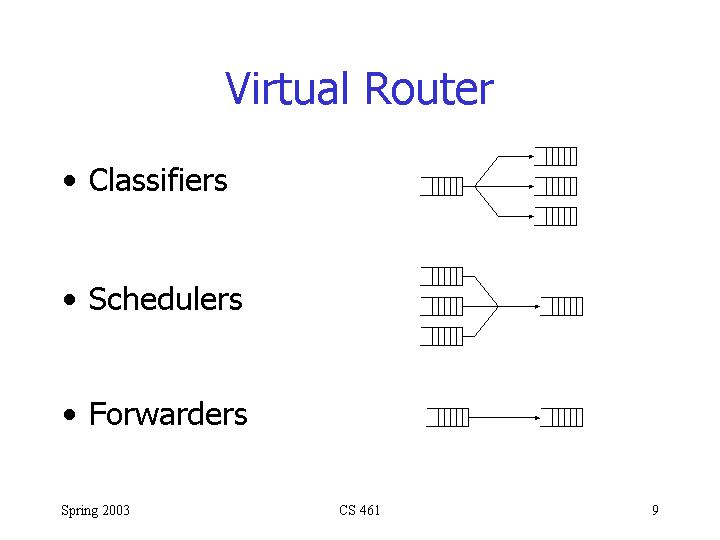 Virtual Router

• Classifiers

• Schedulers

• Forwarders

Spring 2003

CS 461

9